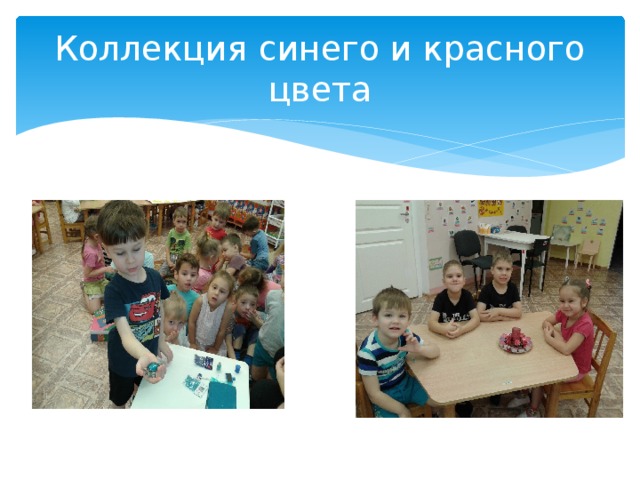 Коллекция синего и красного цвета